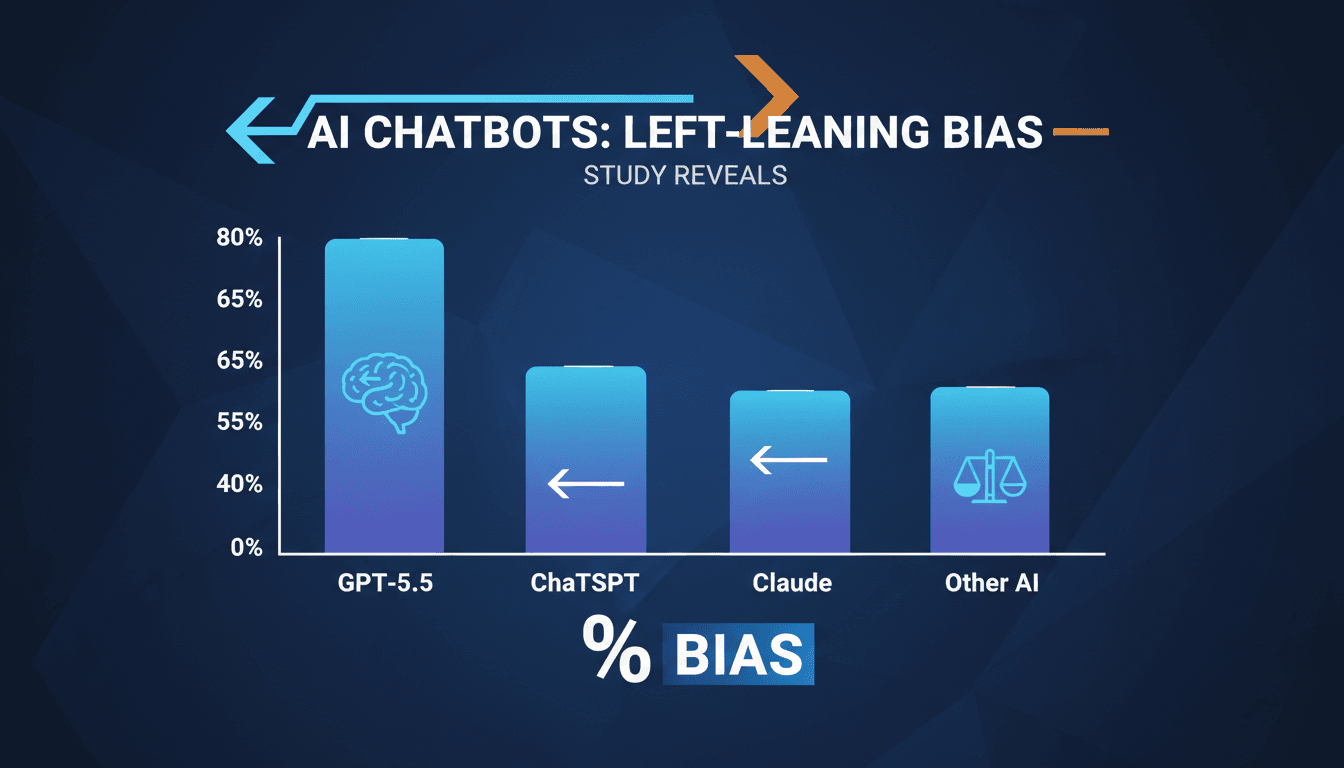 AI CHATBOTS: LEFT-LEANING BIAS

STUDY REVEALS

80%
65%
65%
55%
40%
0%

GPT-5.5
ChaTSPT
Claude
Other AI

% BIAS